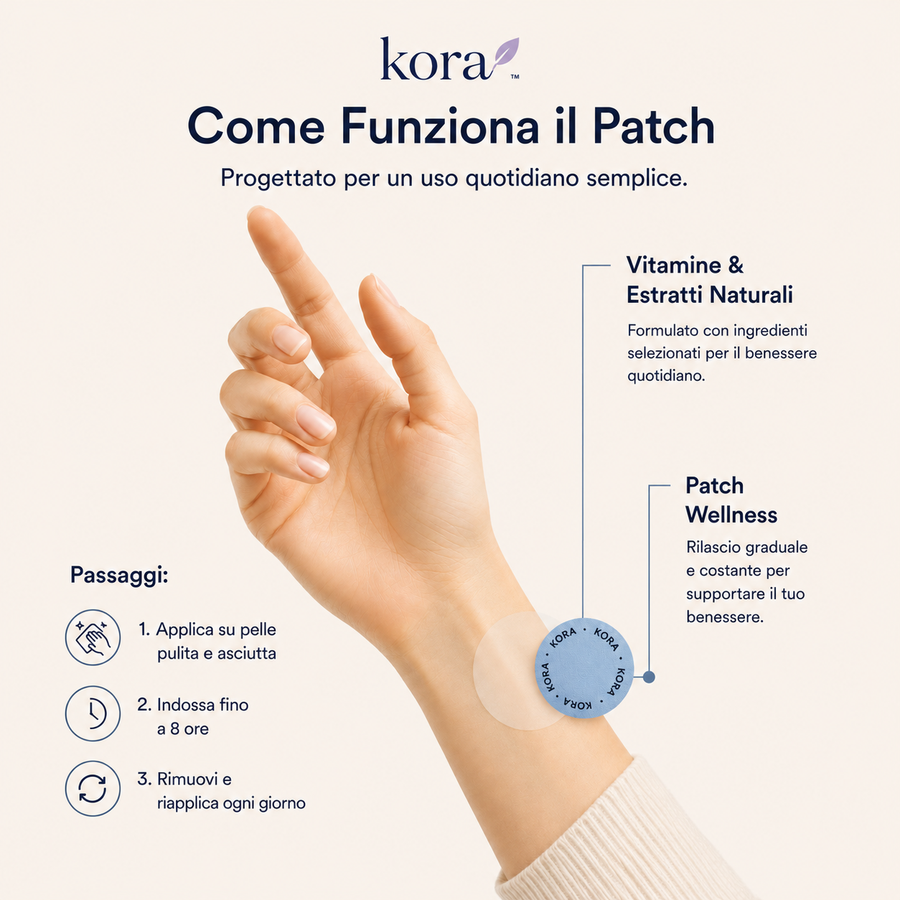 kora™

Come Funziona il Patch

Progettato per un uso quotidiano semplice.

Vitamine & Estratti Naturali

Formulato con ingredienti selezionati per il benessere quotidiano.

Patch Wellness

Rilascio graduale e costante per supportare il tuo benessere.

KORA · KORA · KORA · KORA ·

Passaggi:

1. Applica su pelle pulita e asciutta

2. Indossa fino a 8 ore

3. Rimuovi e riapplica ogni giorno